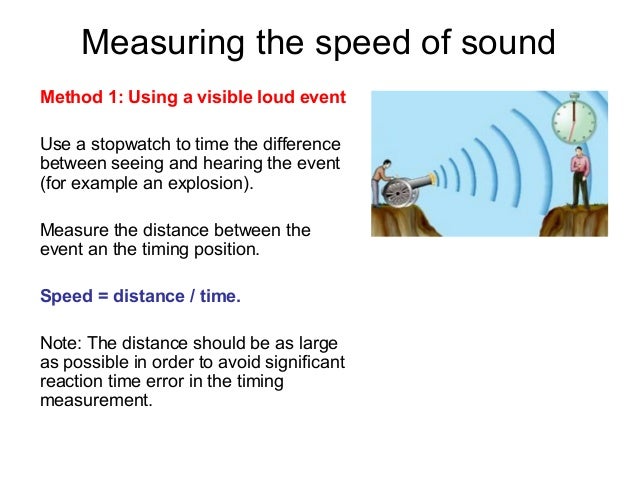 Measuring the speed of sound

Method 1: Using a visible loud event

Use a stopwatch to time the difference between seeing and hearing the event (for example an explosion).

Measure the distance between the event an the timing position.

Speed = distance / time.

Note: The distance should be as large as possible in order to avoid significant reaction time error in the timing measurement.